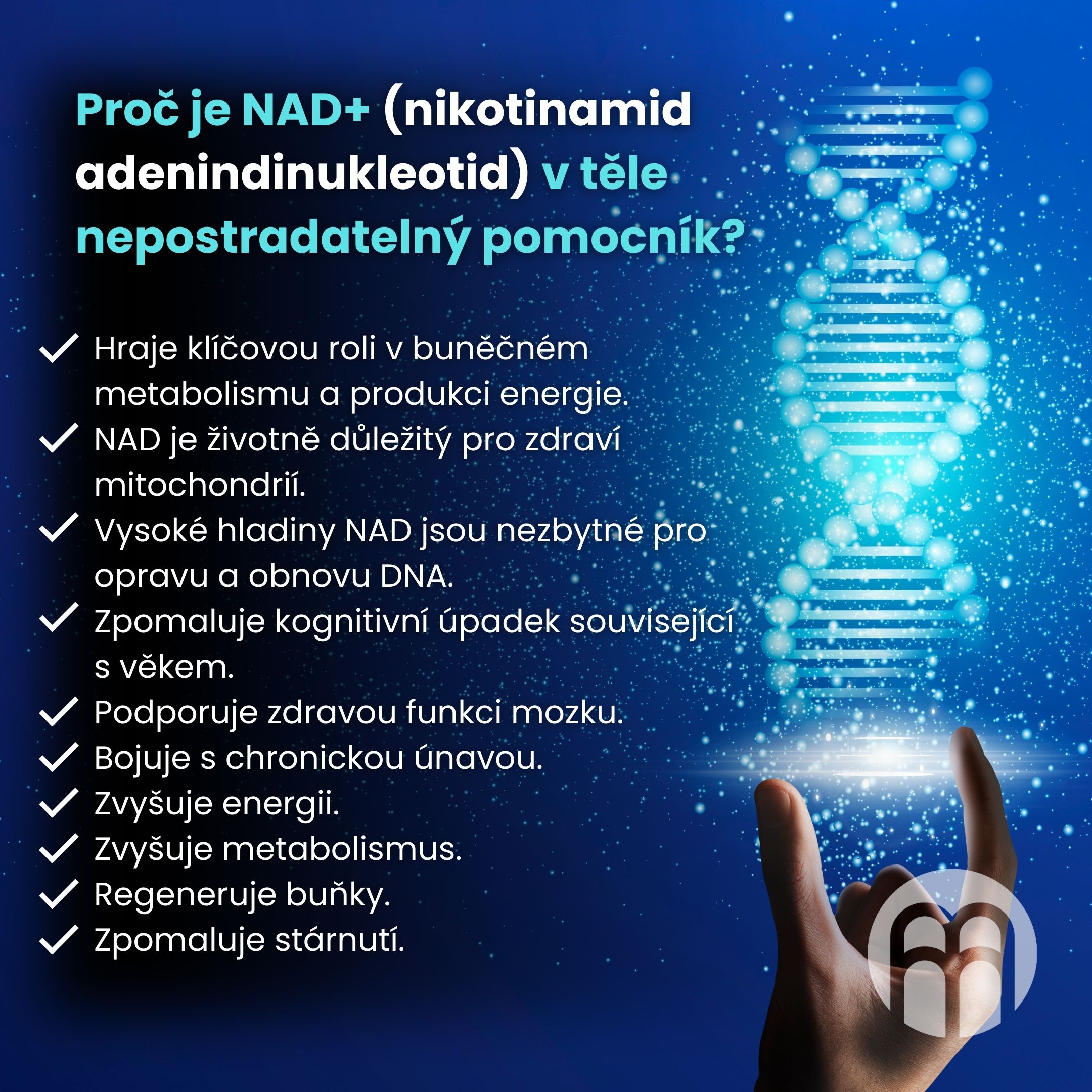 Proč je NAD+ (nikotinamid adenindinukleotid) v těle nepostradatelný pomocník?

✓ Hraje klíčovou roli v buněčném metabolismu a produkci energie.
✓ NAD je životně důležitý pro zdraví mitochondrií.
✓ Vysoké hladiny NAD jsou nezbytné pro opravu a obnovu DNA.
✓ Zpomaluje kognitivní úpadek související s věkem.
✓ Podporuje zdravou funkci mozku.
✓ Bojuje s chronickou únavou.
✓ Zvyšuje energii.
✓ Zvyšuje metabolismus.
✓ Regeneruje buňky.
✓ Zpomaluje stárnutí.